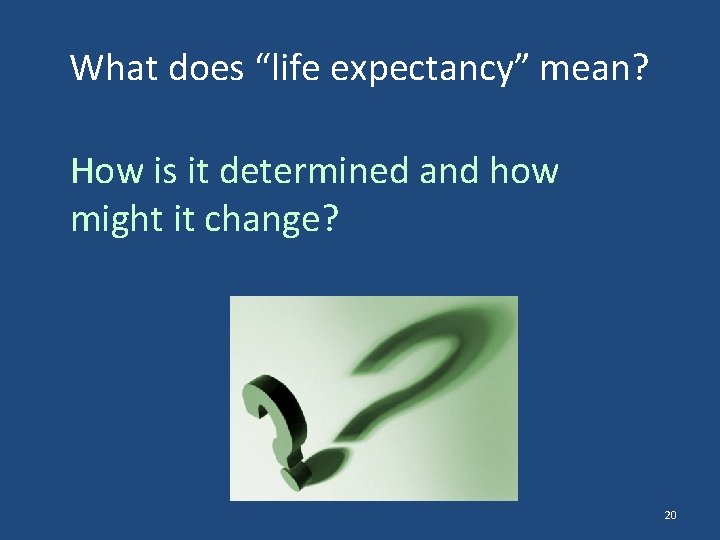 What does “life expectancy” mean?

How is it determined and how might it change?

20